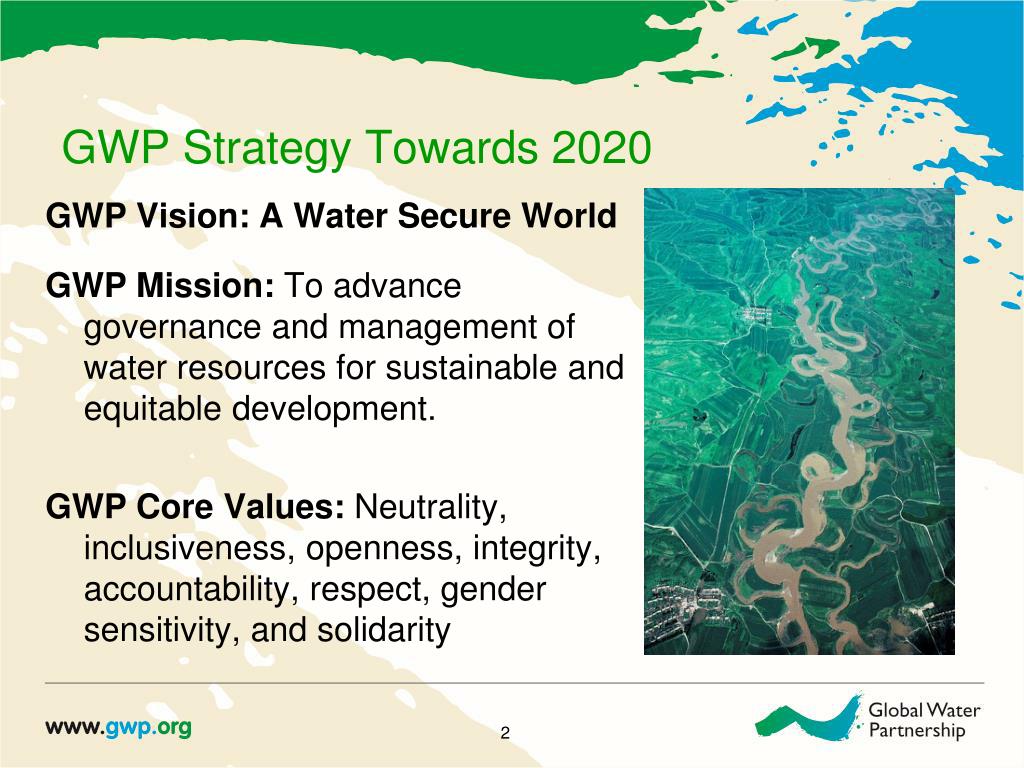 GWP Strategy Towards 2020

GWP Vision: A Water Secure World

GWP Mission: To advance governance and management of water resources for sustainable and equitable development.

GWP Core Values: Neutrality, inclusiveness, openness, integrity, accountability, respect, gender sensitivity, and solidarity

www.gwp.org

2

Global Water Partnership